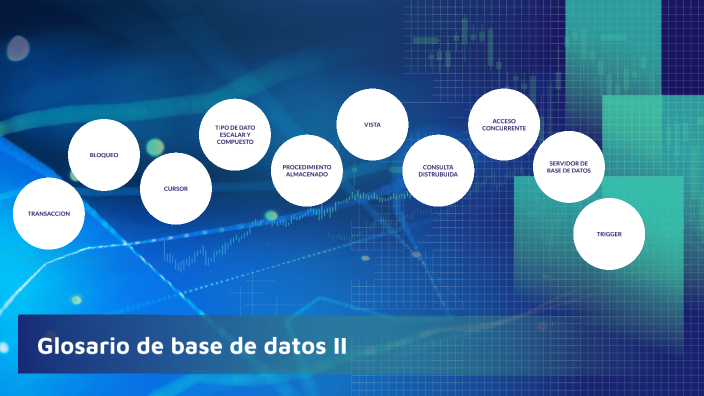 TRANSACCION

BLOQUEO

CURSOR

TIPO DE DATO ESCALAR Y COMPUESTO

PROCEDIMIENTO ALMACENADO

VISTA

CONSULTA DISTRUBUIDA

ACCESO CONCURRENTE

SERVIDOR DE BASE DE DATOS

TRIGGER

Glosario de base de datos II